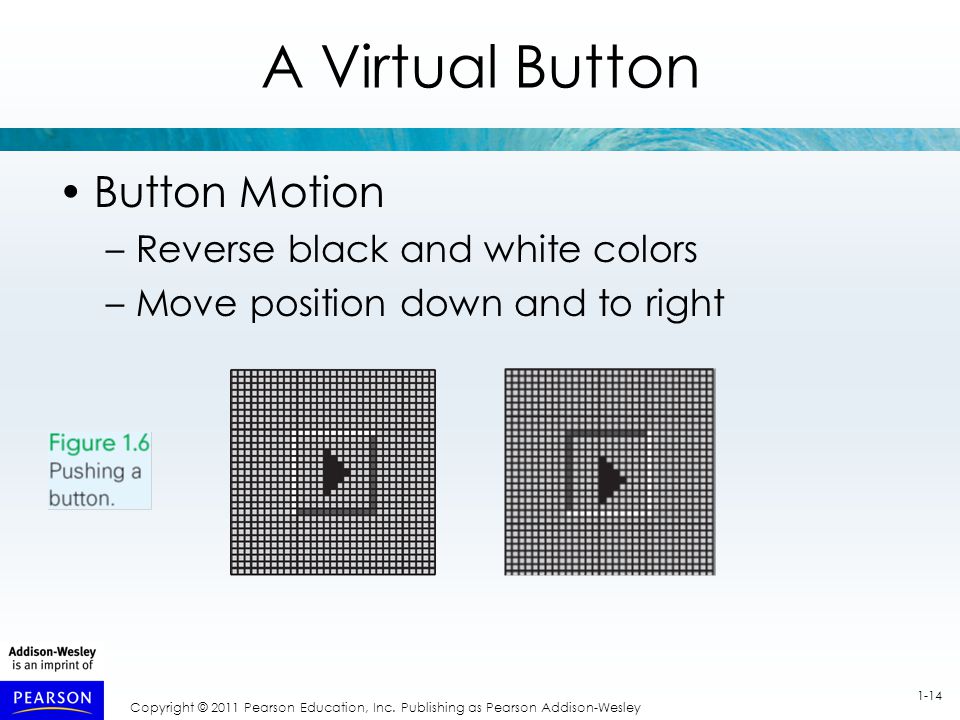 A Virtual Button

• Button Motion
– Reverse black and white colors
– Move position down and to right

Figure 1.6
Pushing a button.

Addison-Wesley
is an imprint of

PEARSON

Copyright © 2011 Pearson Education, Inc. Publishing as Pearson Addison-Wesley

1-14